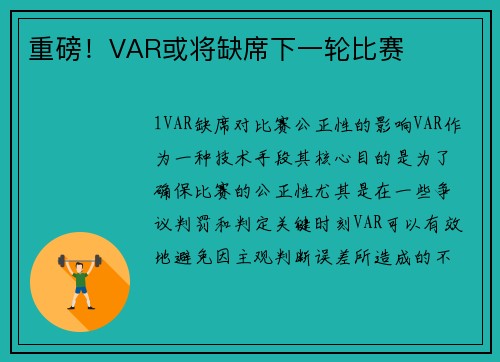 重磅！VAR或将缺席下一轮比赛

1VAR缺席对比赛公正性的影响VAR作为一种技术手段其核心目的是为了确保比赛的公正性尤其是在一些争议判罚和判定关键时刻VAR可以有效地避免因主观判断误差所造成的不